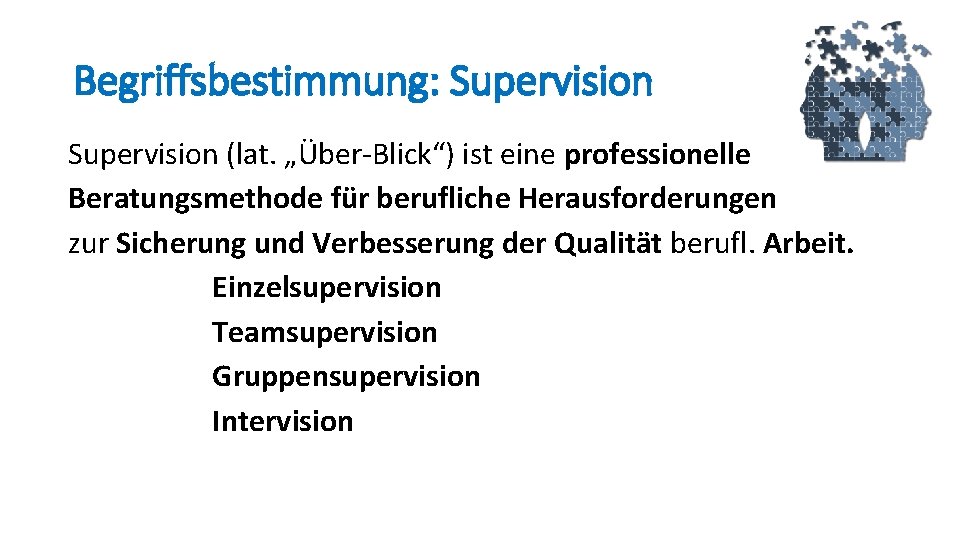 Begriffsbestimmung: Supervision

Supervision (lat. „Über-Blick“) ist eine professionelle Beratungsmethode für berufliche Herausforderungen zur Sicherung und Verbesserung der Qualität berufl. Arbeit.

Einzelsupervision
Teamsupervision
Gruppensupervision
Intervision